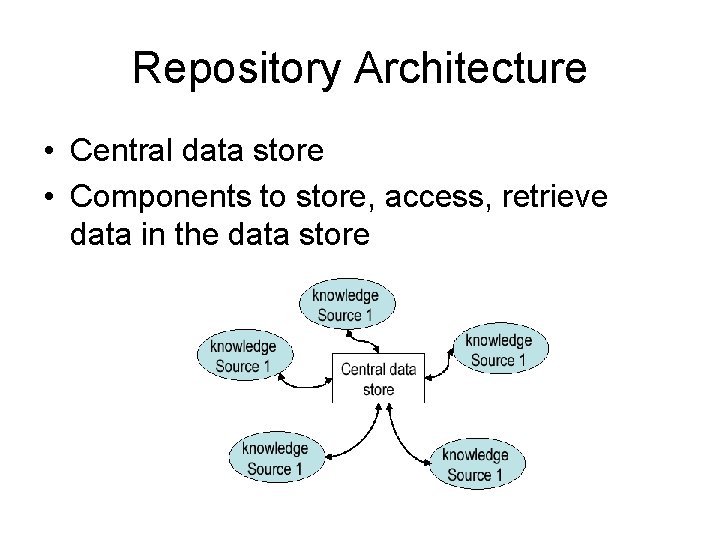 Repository Architecture

• Central data store
• Components to store, access, retrieve data in the data store

knowledge Source 1

knowledge Source 1

knowledge Source 1

Central data store

knowledge Source 1

knowledge Source 1